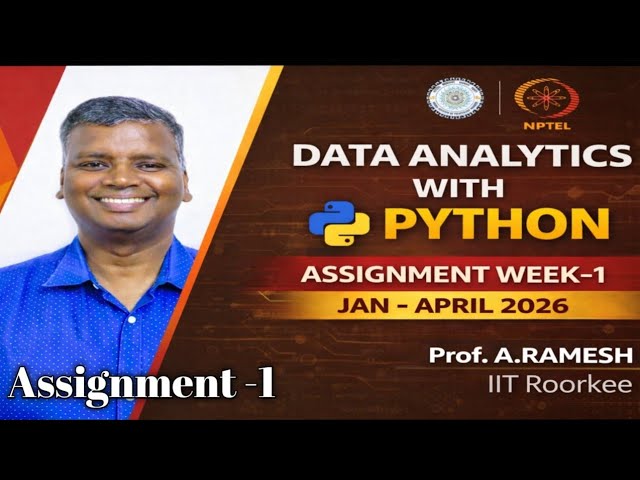 NPTEL

DATA ANALYTICS WITH PYTHON

ASSIGNMENT WEEK-1

JAN - APRIL 2026

Prof. A.RAMESH

IIT Roorkee

Assignment -1